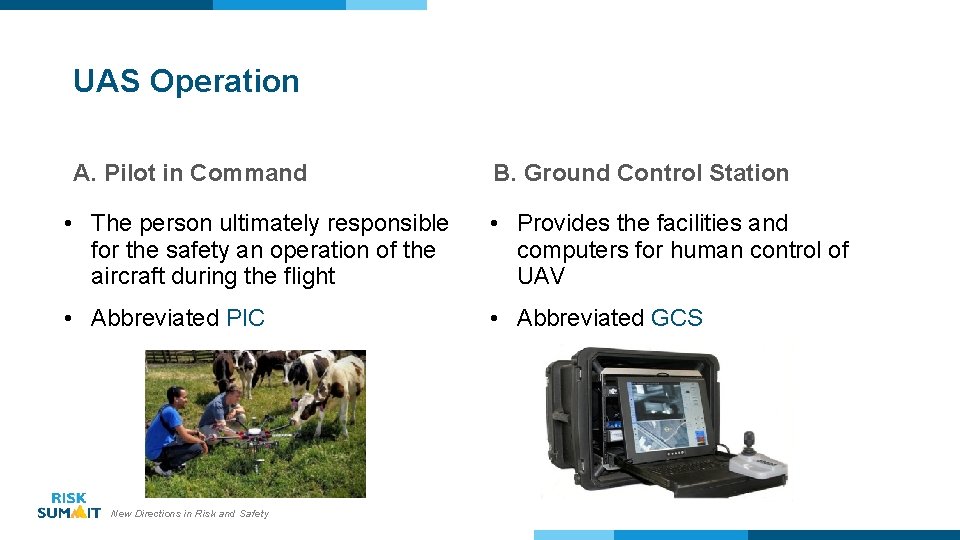 UAS Operation

A. Pilot in Command

• The person ultimately responsible for the safety an operation of the aircraft during the flight

• Abbreviated PIC

B. Ground Control Station

• Provides the facilities and computers for human control of UAV

• Abbreviated GCS

RISK SUMMIT New Directions in Risk and Safety